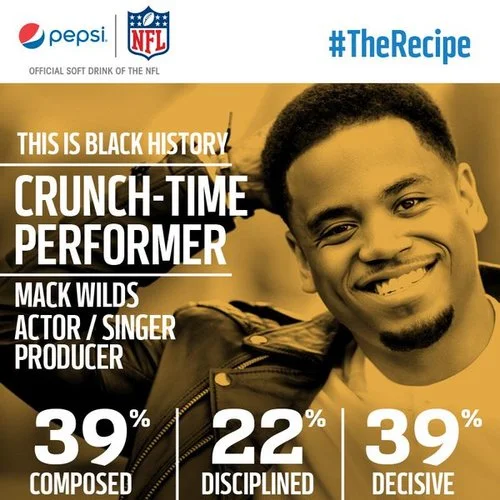 pepsi NFL
OFFICIAL SOFT DRINK OF THE NFL

#TheRecipe

THIS IS BLACK HISTORY

CRUNCH-TIME PERFORMER

MACK WILDS
ACTOR / SINGER
PRODUCER

39%
COMPOSED

22%
DISCIPLINED

39%
DECISIVE